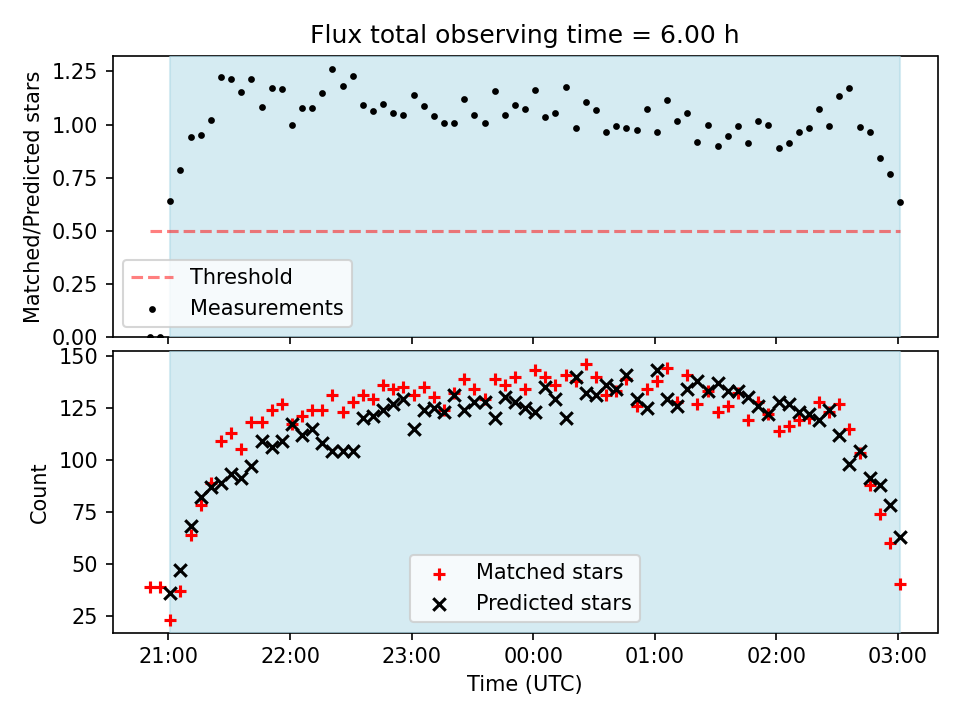 Flux total observing time = 6.00 h

Matched/Predicted stars

1.25
1.00
0.75
0.50
0.25
0.00

Threshold
Measurements

Count

150
125
100
75
50
25

Matched stars
Predicted stars

21:00
22:00
23:00
00:00
01:00
02:00
03:00

Time (UTC)